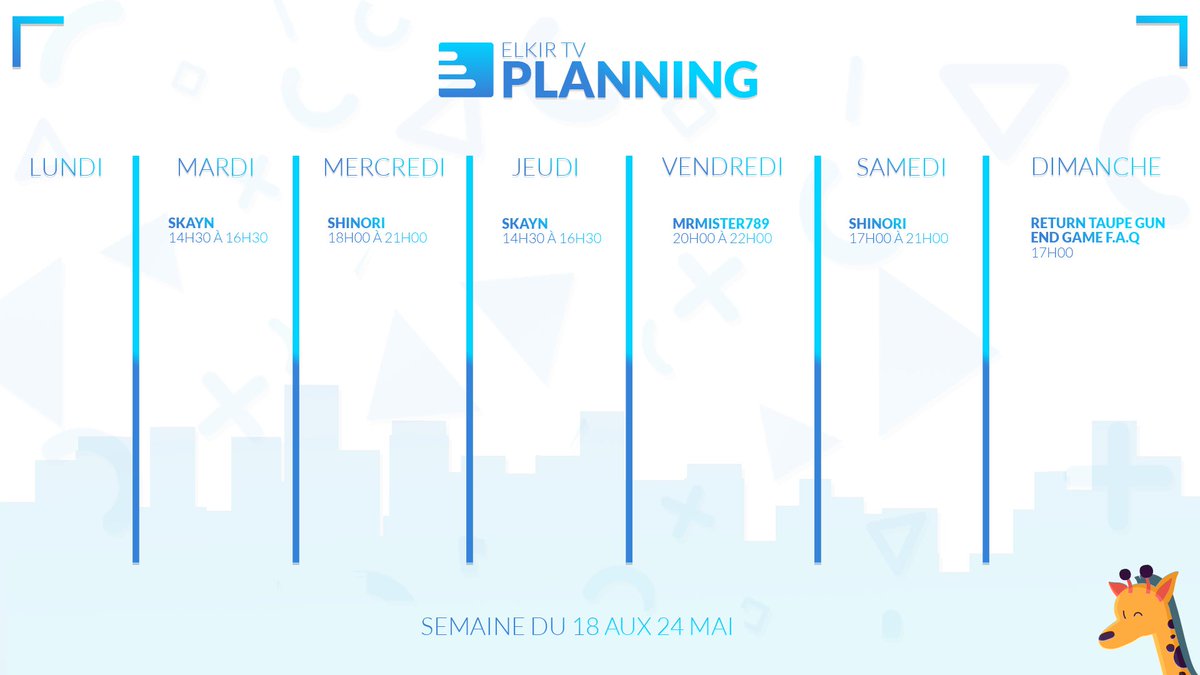 ELKIR TV
PLANNING

LUNDI

MARDI

SKAYN
14H30 À 16H30

MERCREDI

SHINORI
18H00 À 21H00

JEUDI

SKAYN
14H30 À 16H30

VENDREDI

MRMISTER789
20H00 À 22H00

SAMEDI

SHINORI
17H00 À 21H00

DIMANCHE

RETURN TAUPE GUN
END GAME F.A.Q
17H00

SEMAINE DU 18 AUX 24 MAI